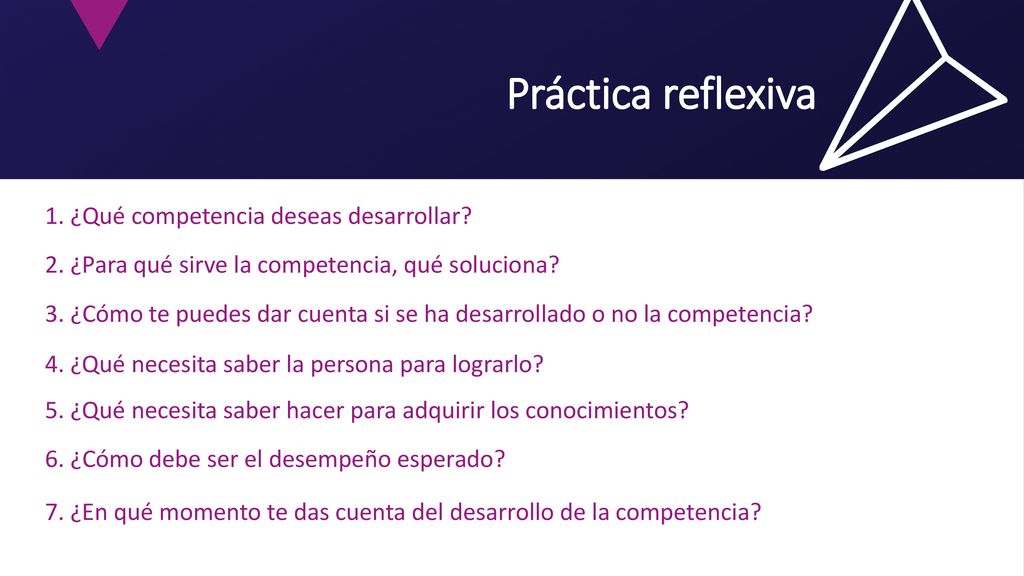 Práctica reflexiva

1. ¿Qué competencia deseas desarrollar?

2. ¿Para qué sirve la competencia, qué soluciona?

3. ¿Cómo te puedes dar cuenta si se ha desarrollado o no la competencia?

4. ¿Qué necesita saber la persona para lograrlo?

5. ¿Qué necesita saber hacer para adquirir los conocimientos?

6. ¿Cómo debe ser el desempeño esperado?

7. ¿En qué momento te das cuenta del desarrollo de la competencia?